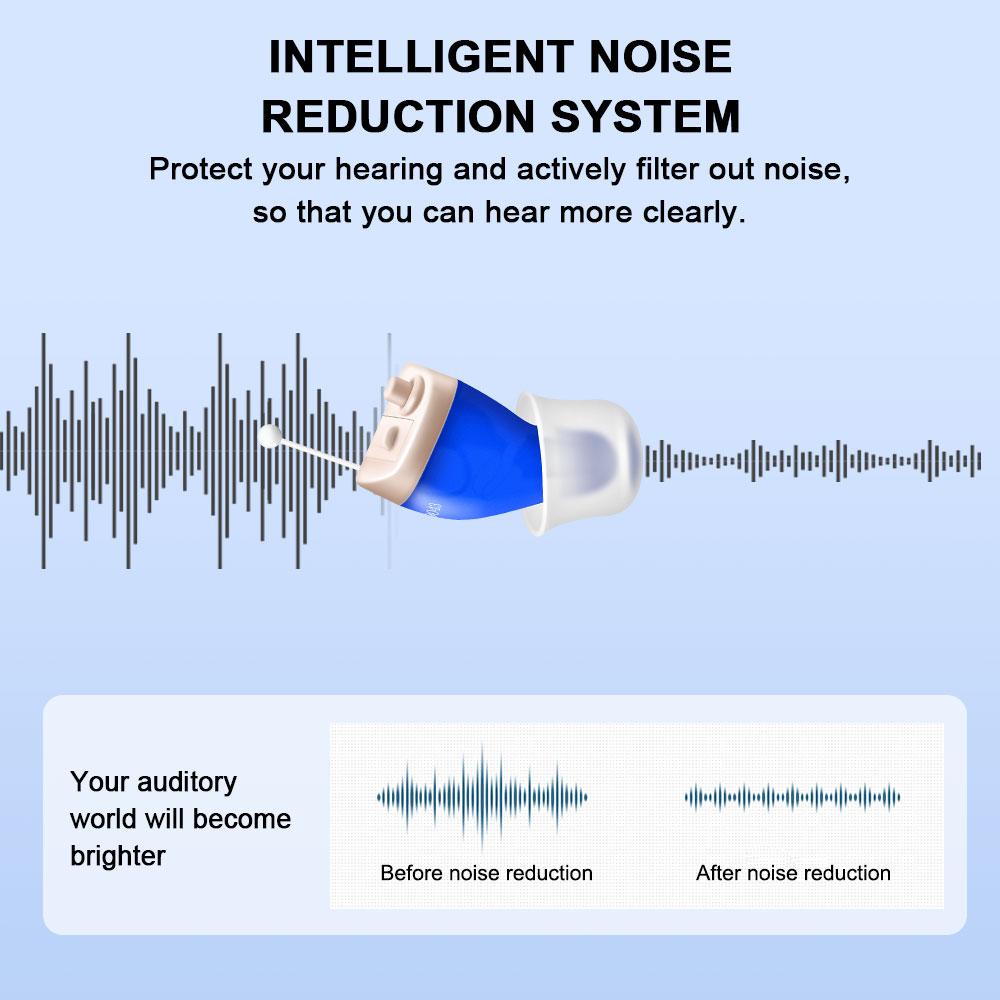 INTELLIGENT NOISE REDUCTION SYSTEM

Protect your hearing and actively filter out noise, so that you can hear more clearly.

Your auditory world will become brighter

Before noise reduction

After noise reduction